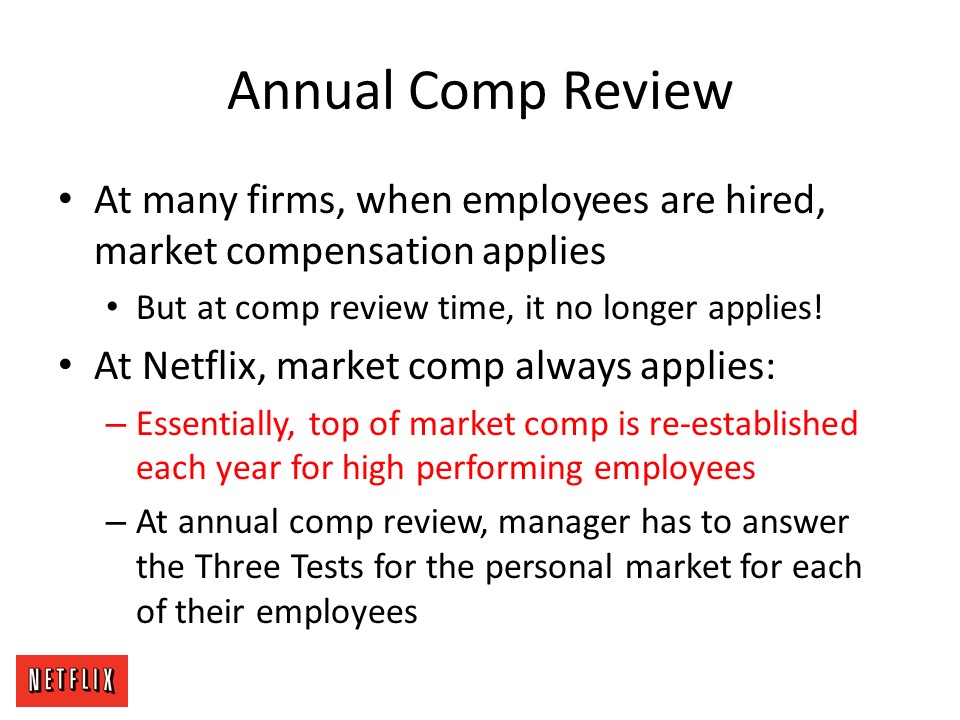 Annual Comp Review

• At many firms, when employees are hired, market compensation applies

• But at comp review time, it no longer applies!

• At Netflix, market comp always applies:

– Essentially, top of market comp is re-established each year for high performing employees

– At annual comp review, manager has to answer the Three Tests for the personal market for each of their employees

NETFLIX